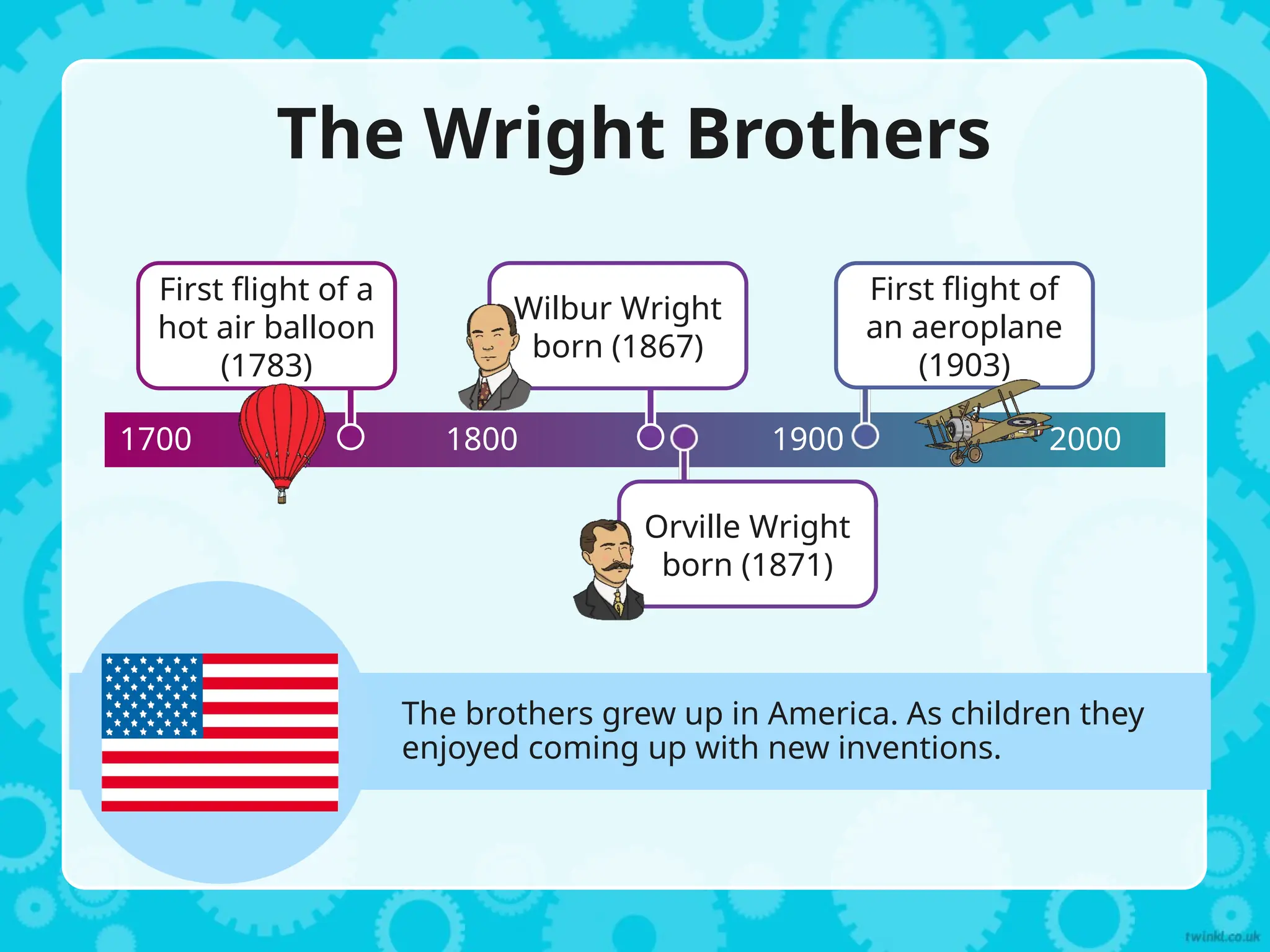 The Wright Brothers

First flight of a hot air balloon (1783)

Wilbur Wright born (1867)

First flight of an aeroplane (1903)

1700

1800

1900

2000

Orville Wright born (1871)

The brothers grew up in America. As children they enjoyed coming up with new inventions.

twinkl.co.uk